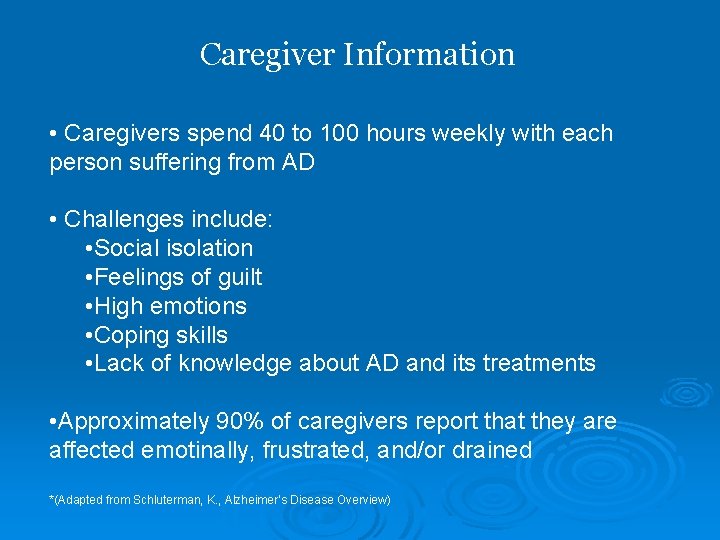 Caregiver Information

• Caregivers spend 40 to 100 hours weekly with each person suffering from AD

• Challenges include:
•Social isolation
•Feelings of guilt
•High emotions
•Coping skills
•Lack of knowledge about AD and its treatments

•Approximately 90% of caregivers report that they are affected emotinally, frustrated, and/or drained

*(Adapted from Schluterman, K., Alzheimer's Disease Overview)